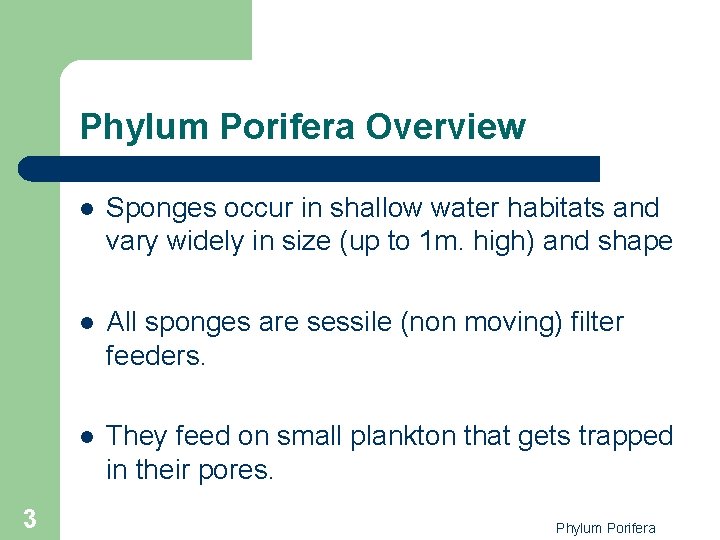 Phylum Porifera Overview

- Sponges occur in shallow water habitats and vary widely in size (up to 1m. high) and shape

- All sponges are sessile (non moving) filter feeders.

- They feed on small plankton that gets trapped in their pores.

3

Phylum Porifera